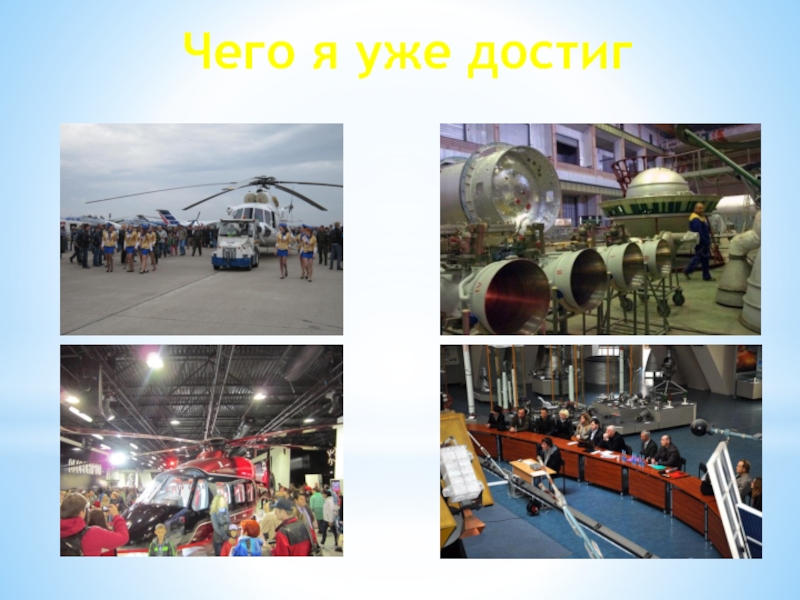 Чего я уже достиг